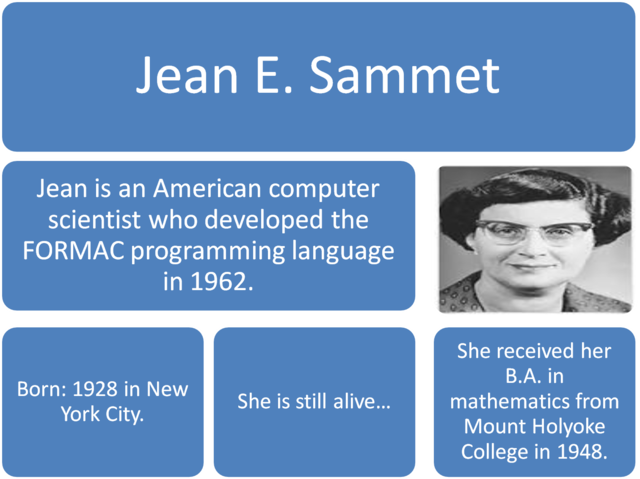 Jean E. Sammet

Jean is an American computer scientist who developed the FORMAC programming language in 1962.

Born: 1928 in New York City.

She is still alive…

She received her B.A. in mathematics from Mount Holyoke College in 1948.